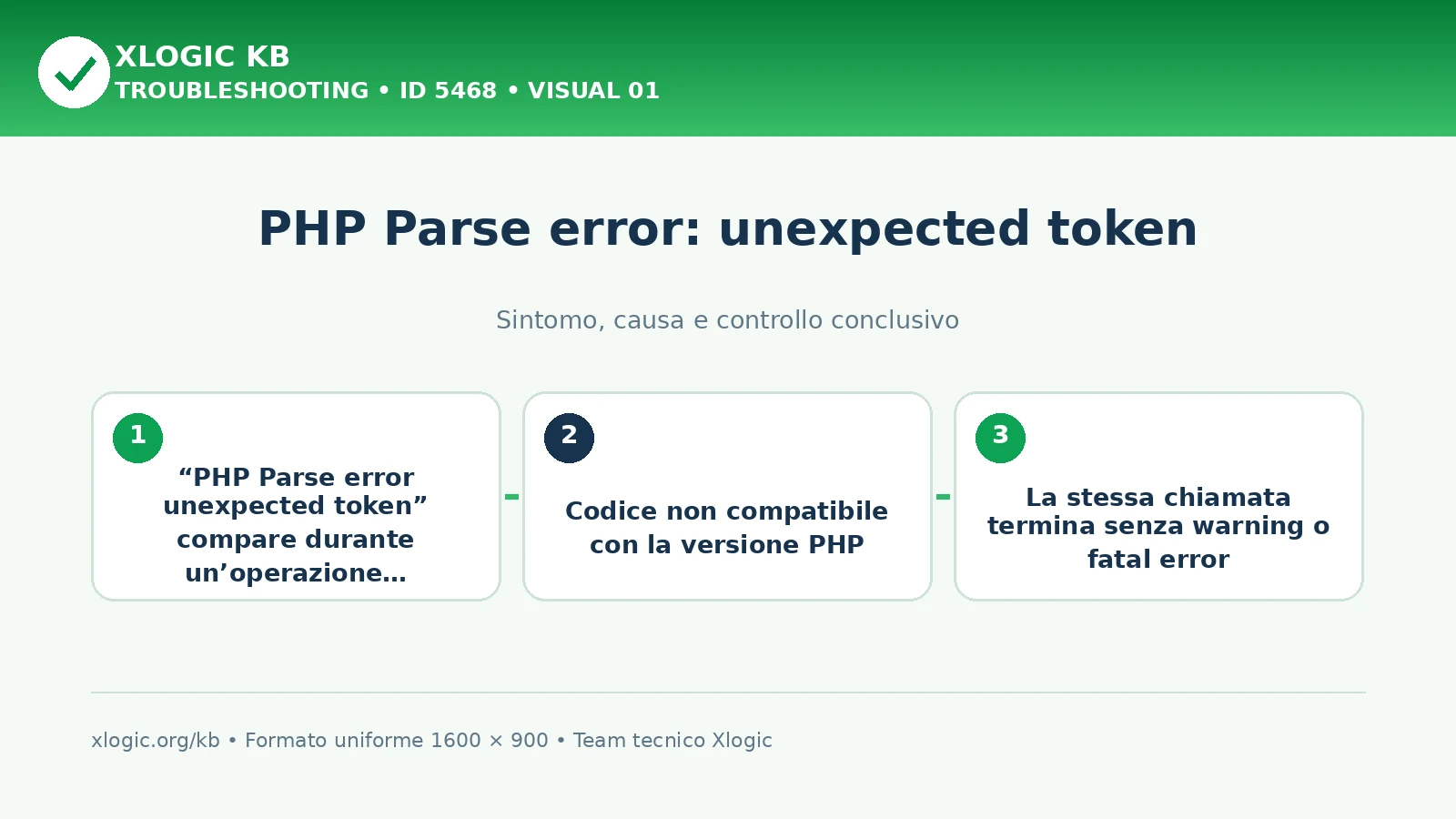 XLOGIC KB
TROUBLESHOOTING • ID 5468 • VISUAL 01

PHP Parse error: unexpected token

Sintomo, causa e controllo conclusivo

1
“PHP Parse error unexpected token” compare durante un’operazione…

2
Codice non compatibile con la versione PHP

3
La stessa chiamata termina senza warning o fatal error

xlogic.org/kb • Formato uniforme 1600 × 900 • Team tecnico Xlogic